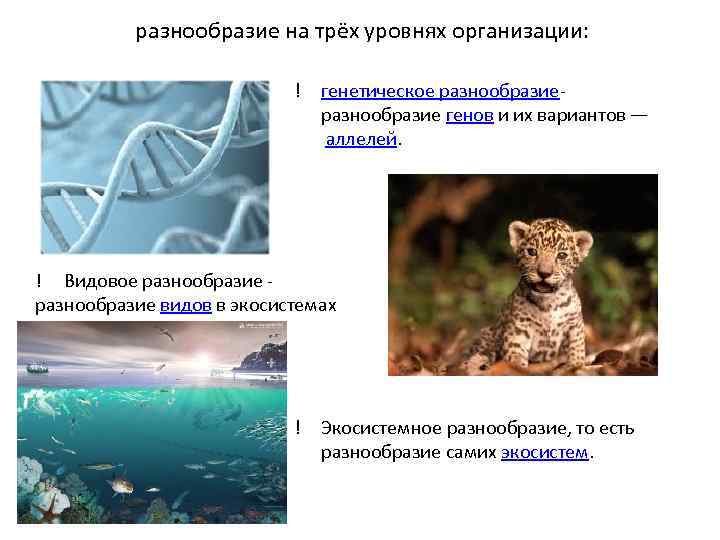 разнообразие на трёх уровнях организации:

! генетическое разнообразие- разнообразие генов и их вариантов — аллелей.

! Видовое разнообразие - разнообразие видов в экосистемах

! Экосистемное разнообразие, то есть разнообразие самих экосистем.